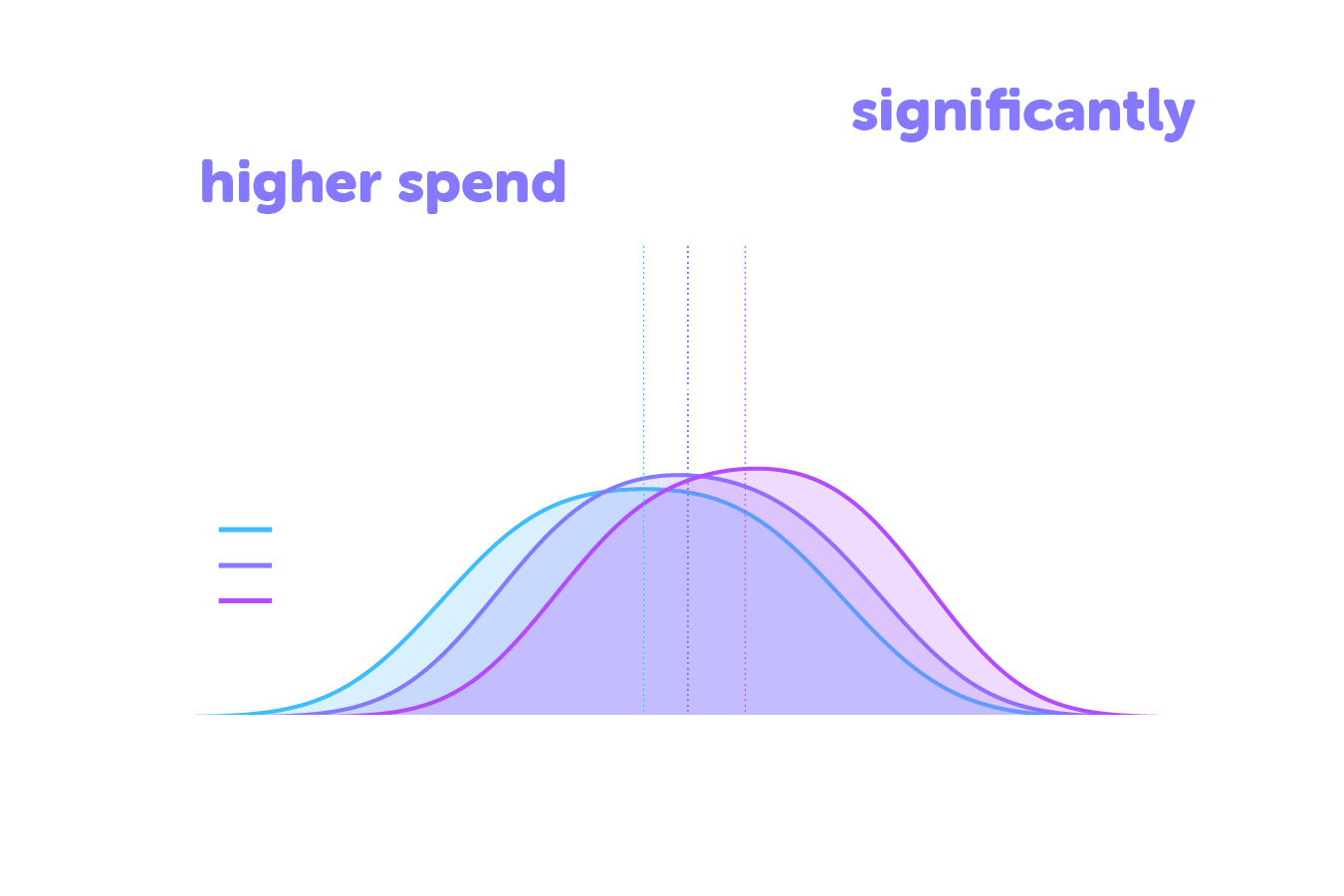 significantly

higher spend